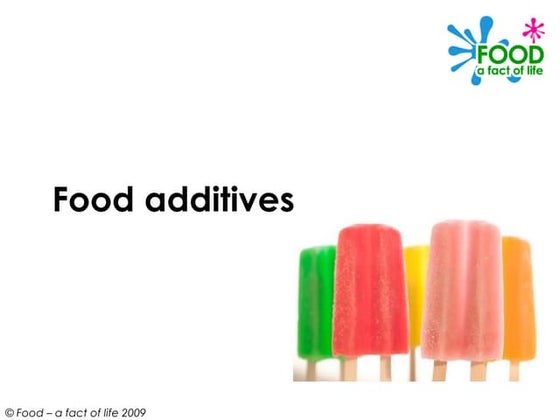 FOOD
a fact of life

Food additives

© Food – a fact of life 2009